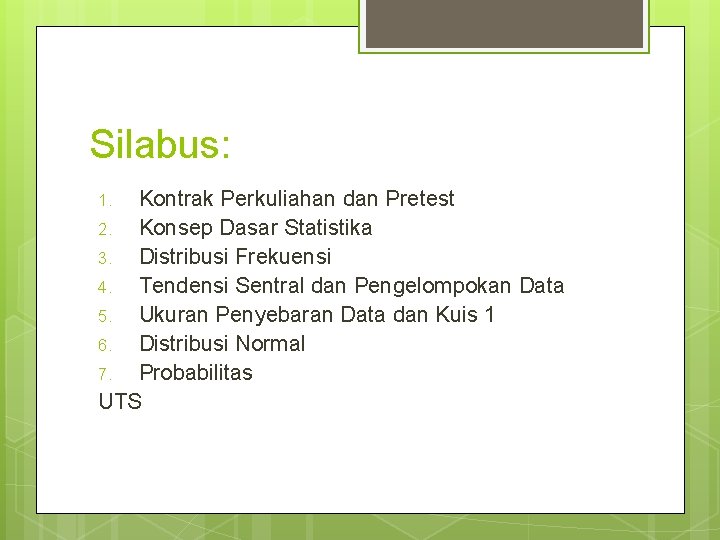 Silabus:

1. Kontrak Perkuliahan dan Pretest
2. Konsep Dasar Statistika
3. Distribusi Frekuensi
4. Tendensi Sentral dan Pengelompokan Data
5. Ukuran Penyebaran Data dan Kuis 1
6. Distribusi Normal
7. Probabilitas

UTS